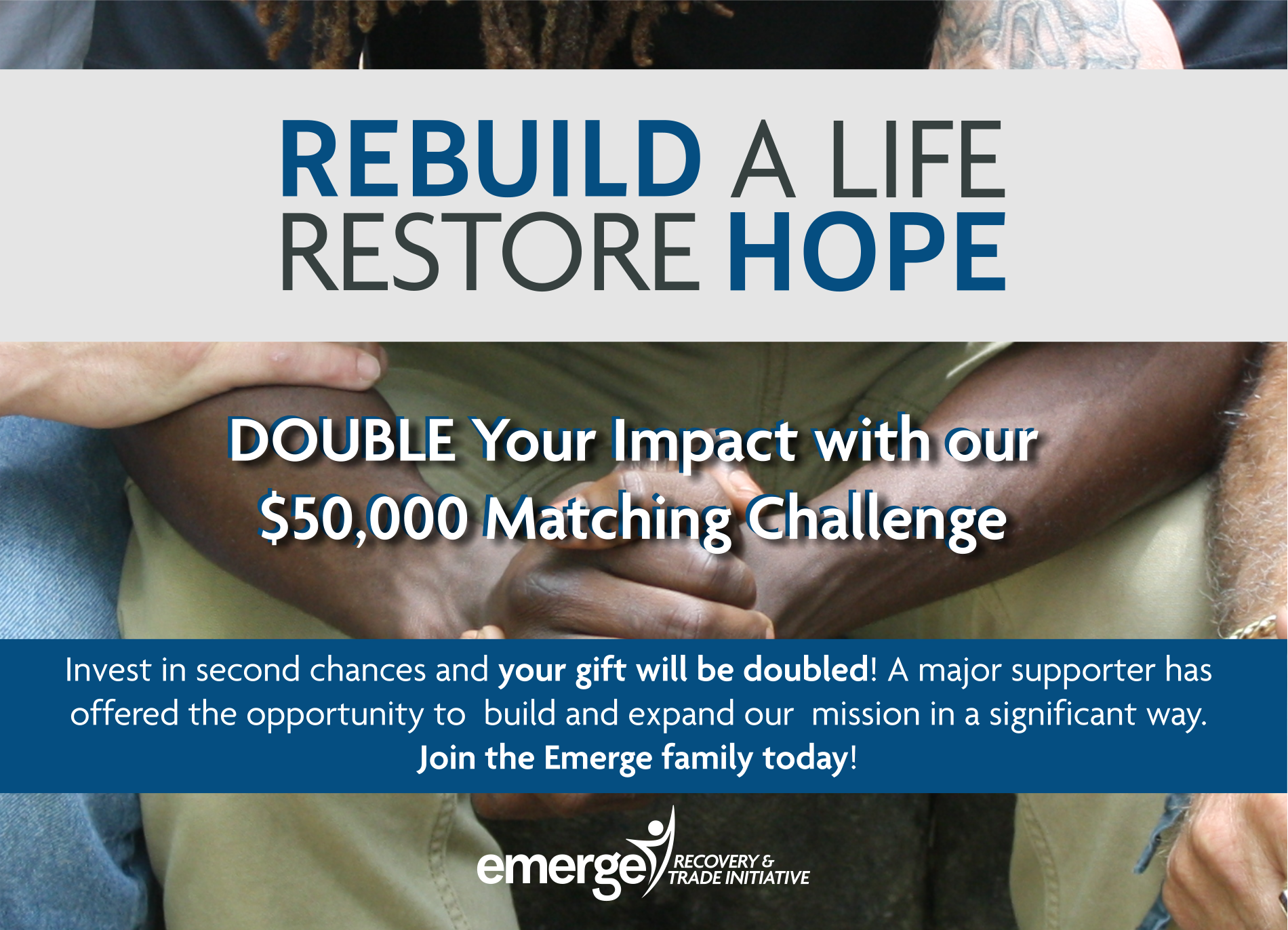 REBUILD A LIFE
RESTORE HOPE

DOUBLE Your Impact with our $50,000 Matching Challenge

Invest in second chances and your gift will be doubled! A major supporter has offered the opportunity to build and expand our mission in a significant way. Join the Emerge family today!

emerge RECOVERY & TRADE INITIATIVE